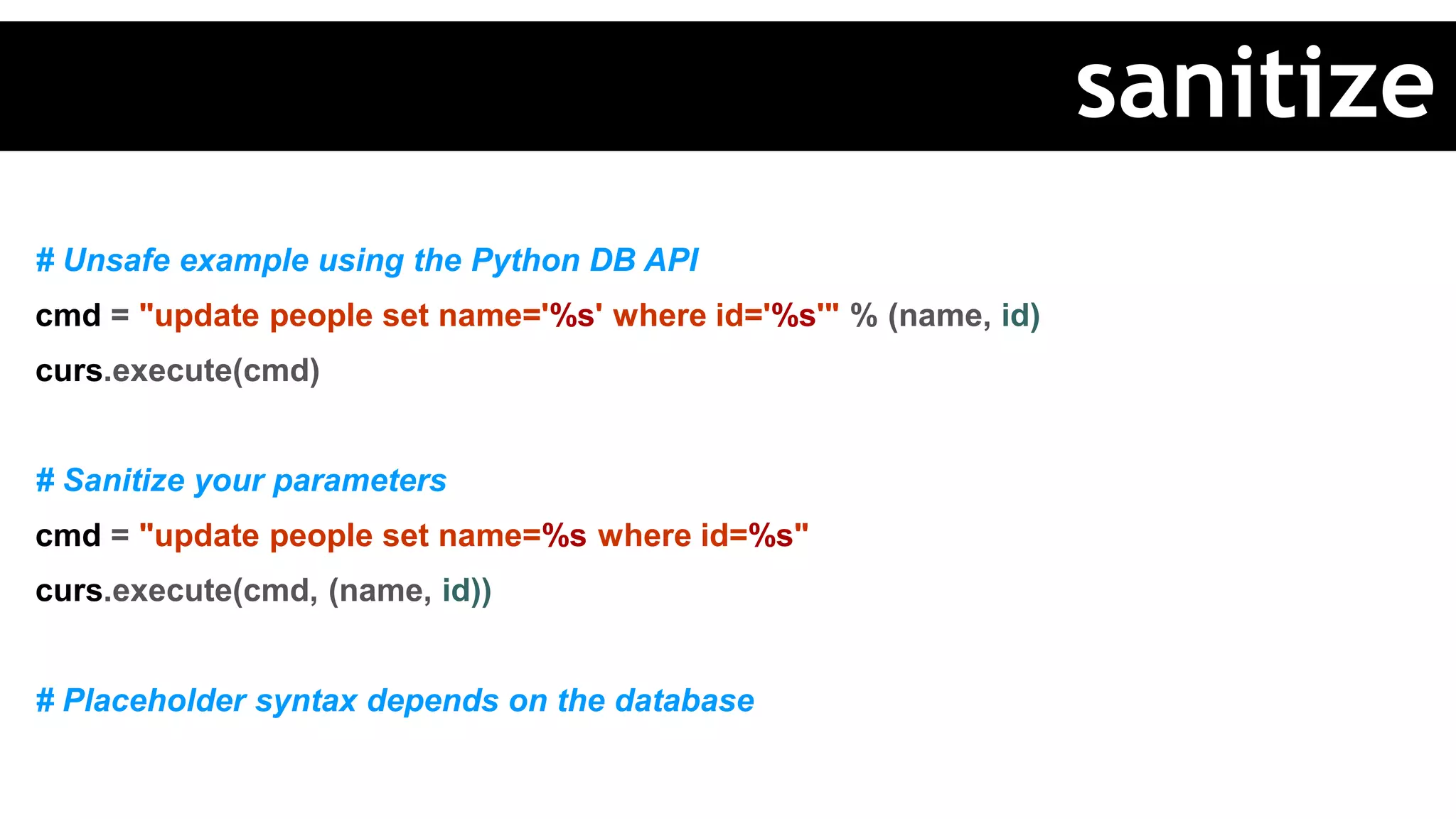 sanitize

# Unsafe example using the Python DB API

cmd = "update people set name='%s' where id='%s'" % (name, id)

curs.execute(cmd)

# Sanitize your parameters

cmd = "update people set name=%s where id=%s"

curs.execute(cmd, (name, id))

# Placeholder syntax depends on the database